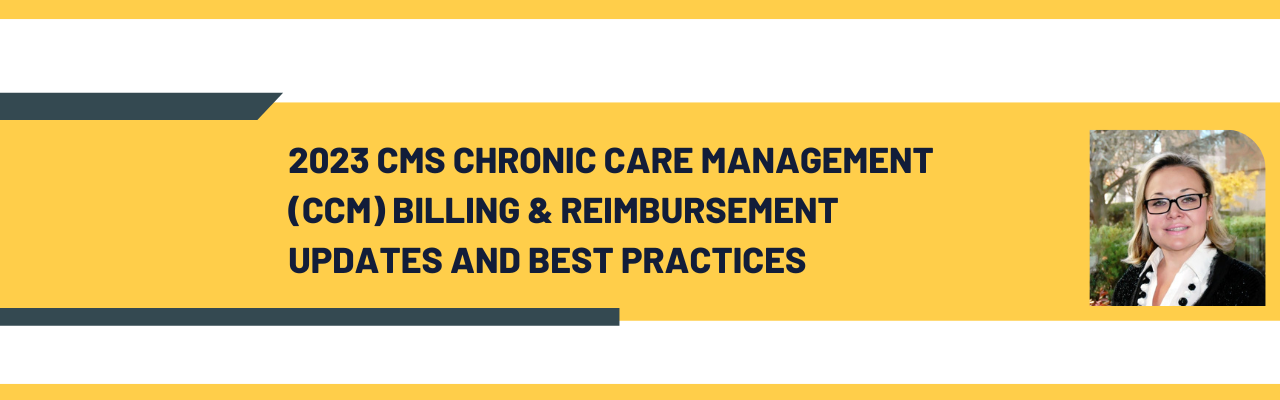 2023 CMS CHRONIC CARE MANAGEMENT (CCM) BILLING & REIMBURSEMENT UPDATES AND BEST PRACTICES